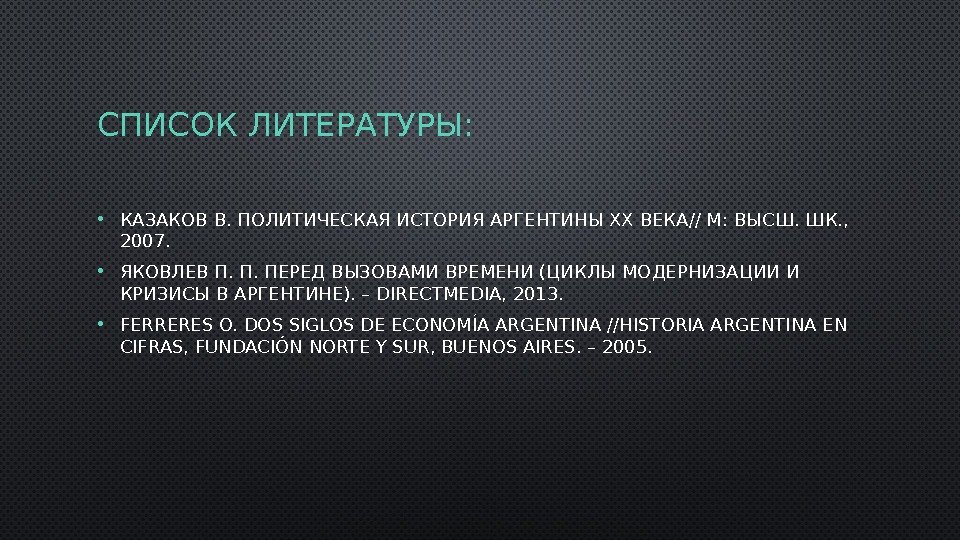 СПИСОК ЛИТЕРАТУРЫ:

• КАЗАКОВ В. ПОЛИТИЧЕСКАЯ ИСТОРИЯ АРГЕНТИНЫ XX ВЕКА// М: ВЫСШ. ШК., 2007.

• ЯКОВЛЕВ П. П. ПЕРЕД ВЫЗОВАМИ ВРЕМЕНИ (ЦИКЛЫ МОДЕРНИЗАЦИИ И КРИЗИСЫ В АРГЕНТИНЕ). – DIRECTMEDIA, 2013.

• FERRERES O. DOS SIGLOS DE ECONOMÍA ARGENTINA //HISTORIA ARGENTINA EN CIFRAS, FUNDACIÓN NORTE Y SUR, BUENOS AIRES. – 2005.